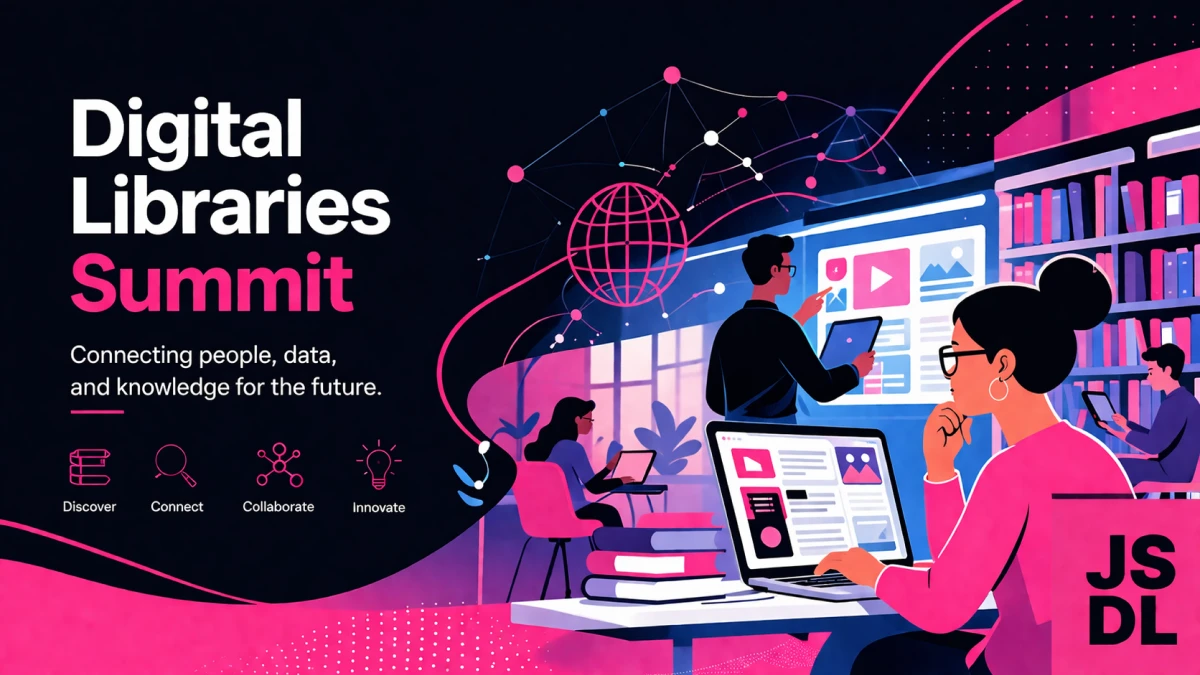 Digital Libraries Summit

Connecting people, data, and knowledge for the future.

Discover
Connect
Collaborate
Innovate

JS
DL